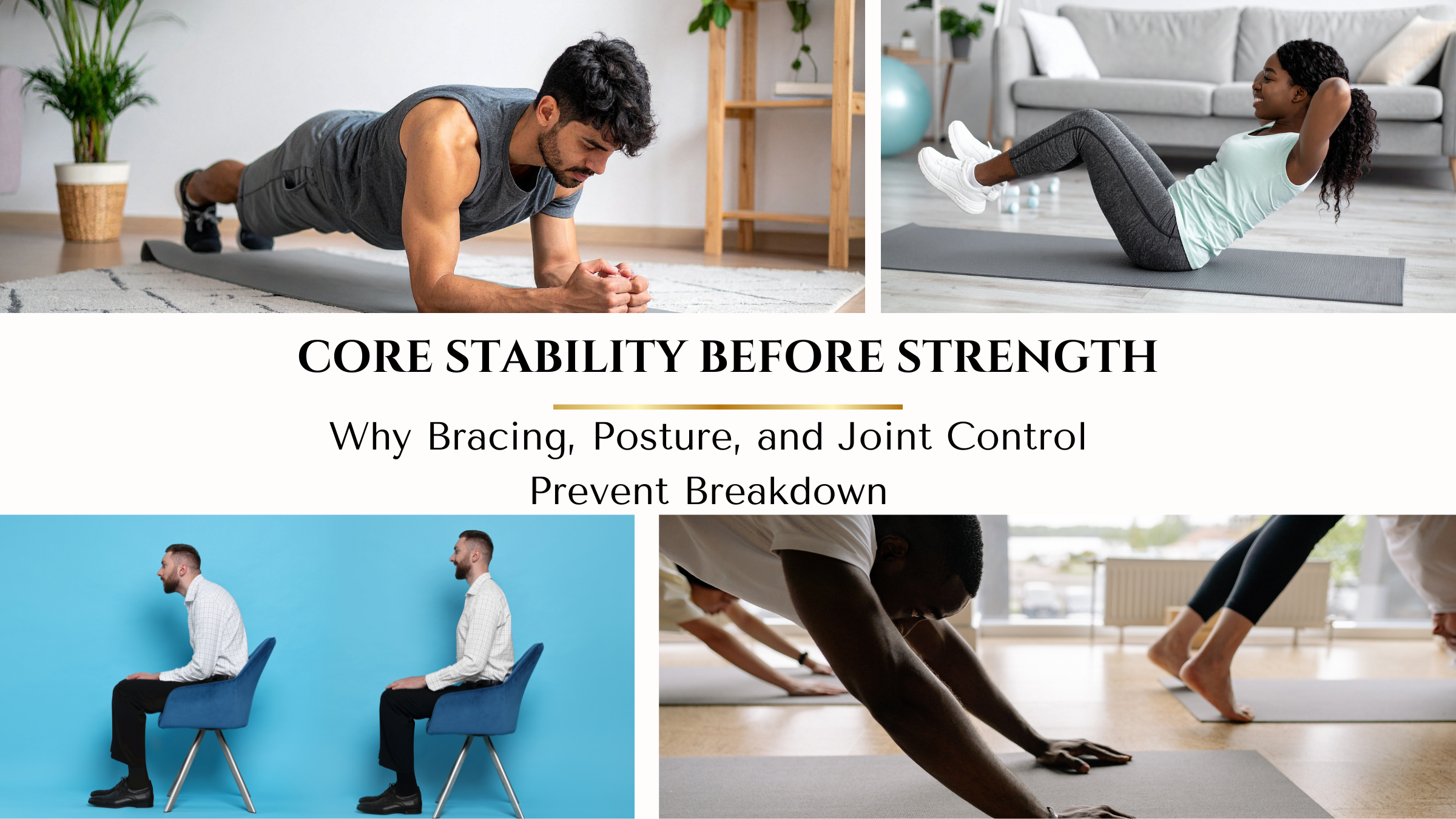 CORE STABILITY BEFORE STRENGTH

Why Bracing, Posture, and Joint Control Prevent Breakdown